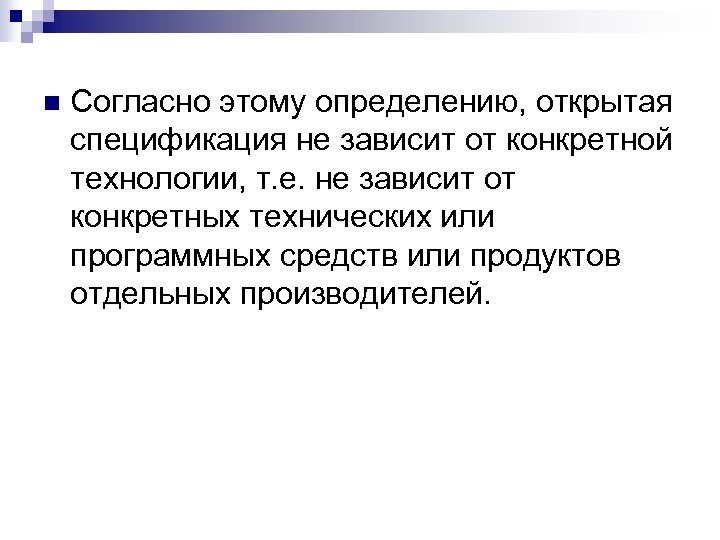 Согласно этому определению, открытая спецификация не зависит от конкретной технологии, т.е. не зависит от конкретных технических или программных средств или продуктов отдельных производителей.